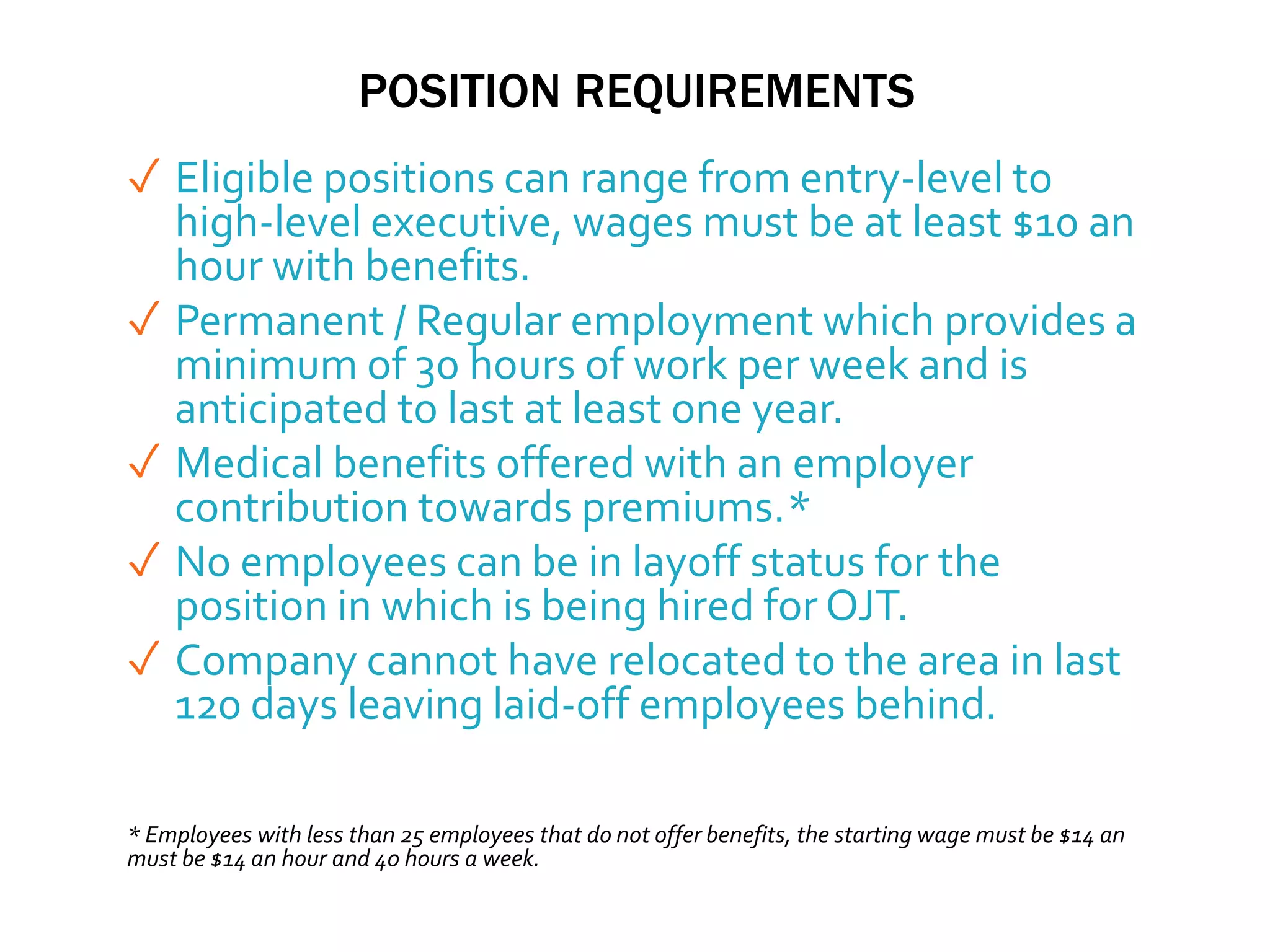 POSITION REQUIREMENTS

✓ Eligible positions can range from entry-level to high-level executive, wages must be at least \$10 an hour with benefits.

✓ Permanent / Regular employment which provides a minimum of 30 hours of work per week and is anticipated to last at least one year.

✓ Medical benefits offered with an employer contribution towards premiums.*

✓ No employees can be in layoff status for the position in which is being hired for OJT.

✓ Company cannot have relocated to the area in last 120 days leaving laid-off employees behind.

* Employees with less than 25 employees that do not offer benefits, the starting wage must be \$14 an must be \$14 an hour and 40 hours a week.